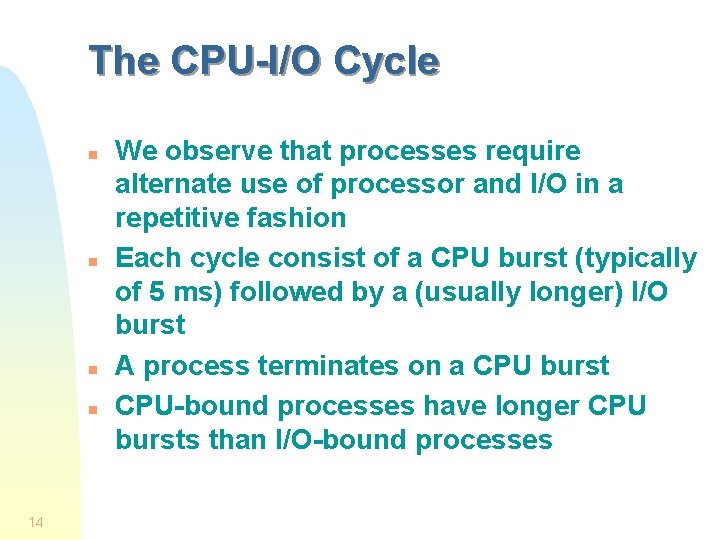 The CPU-I/O Cycle

- We observe that processes require alternate use of processor and I/O in a repetitive fashion
- Each cycle consist of a CPU burst (typically of 5 ms) followed by a (usually longer) I/O burst
- A process terminates on a CPU burst
- CPU-bound processes have longer CPU bursts than I/O-bound processes

14